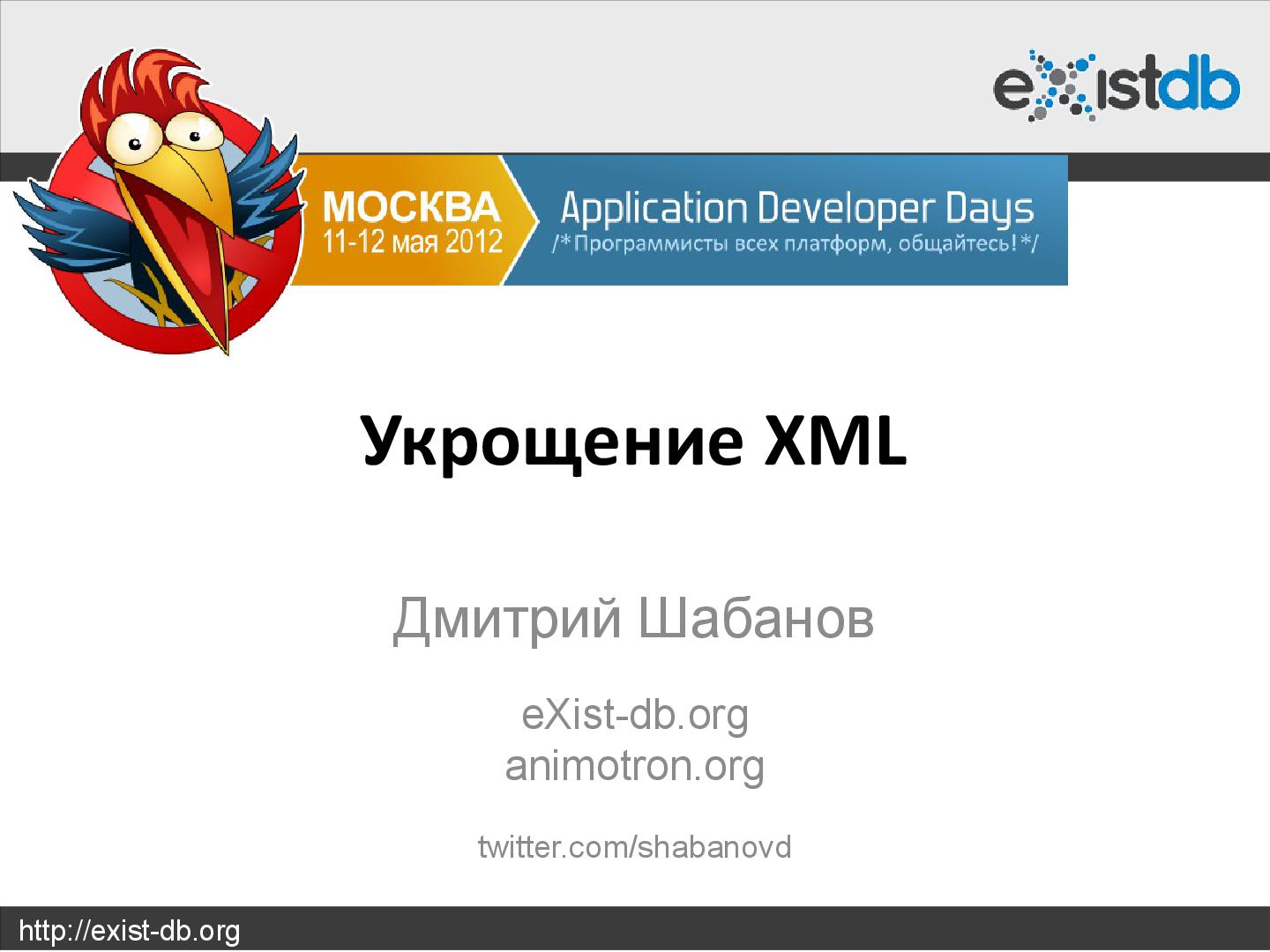 eXistdb

МОСКВА
11-12 мая 2012

Application Developer Days
/*Программисты всех платформ, общайтесь!*/

Укрощение XML

Дмитрий Шабанов

eXist-db.org
animotron.org

twitter.com/shabanovd

http://exist-db.org